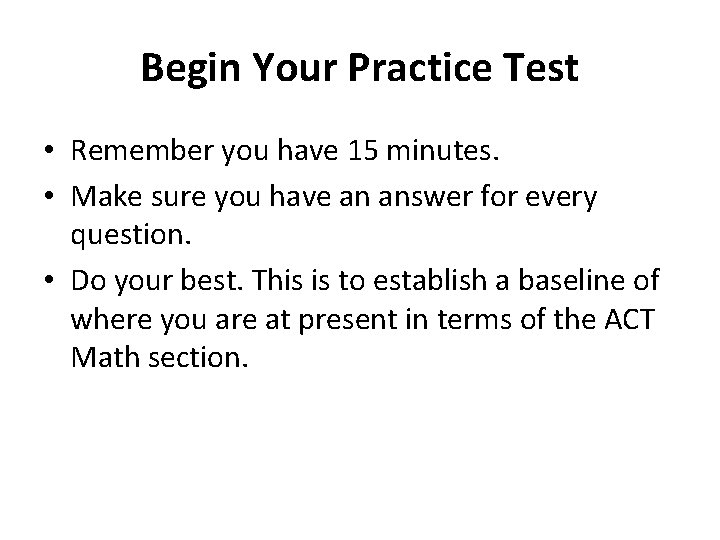 Begin Your Practice Test

• Remember you have 15 minutes.
• Make sure you have an answer for every question.
• Do your best. This is to establish a baseline of where you are at present in terms of the ACT Math section.